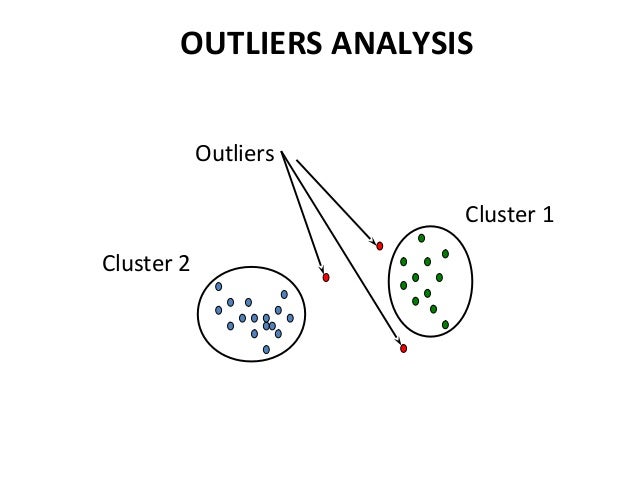 OUTLIERS ANALYSIS

Outliers

Cluster 1

Cluster 2